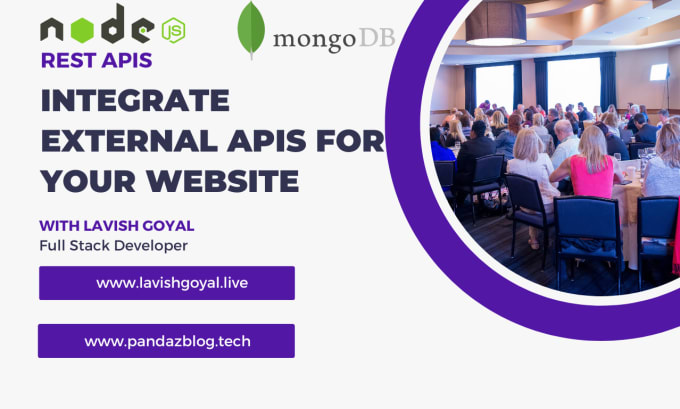 node JS

mongoDB

REST APIS

INTEGRATE EXTERNAL APIS FOR YOUR WEBSITE

WITH LAVISH GOYAL
Full Stack Developer

www.lavishgoyal.live

www.pandazblog.tech